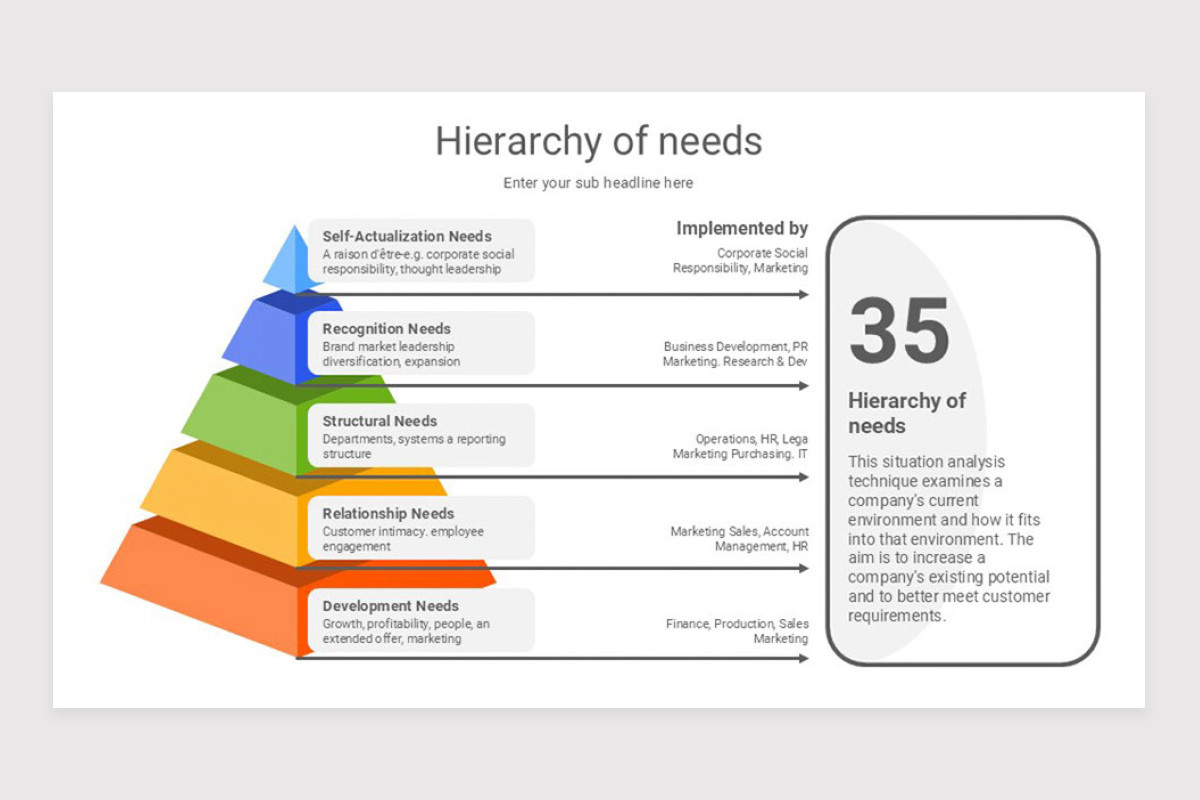 Hierarchy of needs

Enter your sub headline here

Self-Actualization Needs
A raison d'être-e.g. corporate social responsibility, thought leadership

Recognition Needs
Brand market leadership diversification, expansion

Structural Needs
Departments, systems a reporting structure

Relationship Needs
Customer intimacy. employee engagement

Development Needs
Growth, profitability, people, an extended offer, marketing

Implemented by

Corporate Social Responsibility, Marketing

Business Development, PR Marketing. Research & Dev

Operations, HR, Lega Marketing Purchasing. IT

Marketing Sales, Account Management, HR

Finance, Production, Sales Marketing

35

Hierarchy of needs

This situation analysis technique examines a company's current environment and how it fits into that environment. The aim is to increase a company's existing potential and to better meet customer requirements.